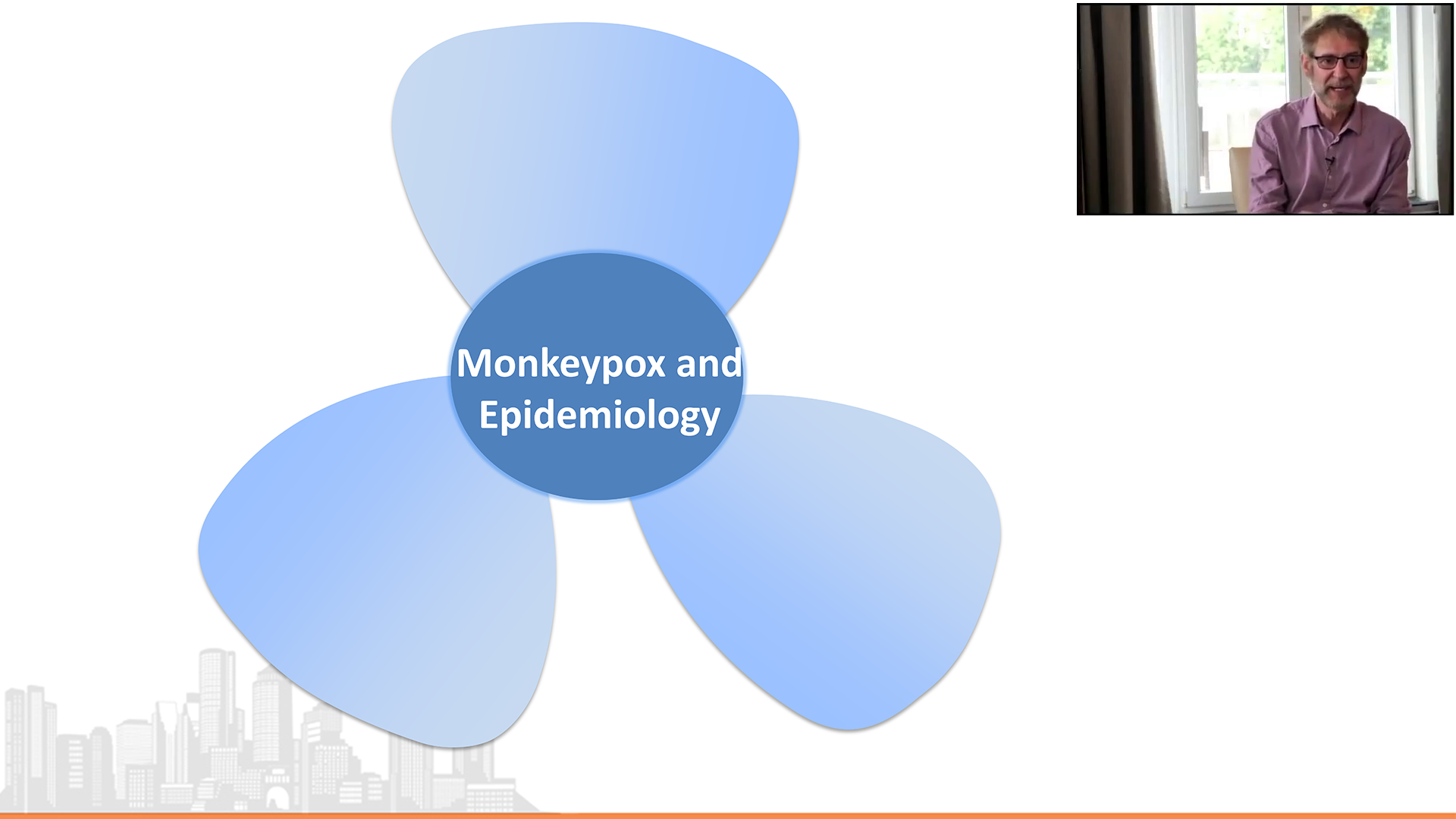 Monkeypox and Epidemiology